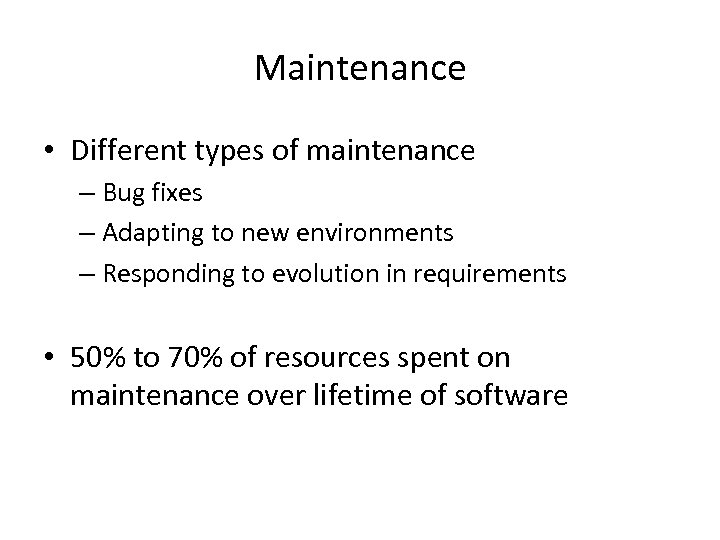 Maintenance

• Different types of maintenance
– Bug fixes
– Adapting to new environments
– Responding to evolution in requirements

• 50% to 70% of resources spent on maintenance over lifetime of software